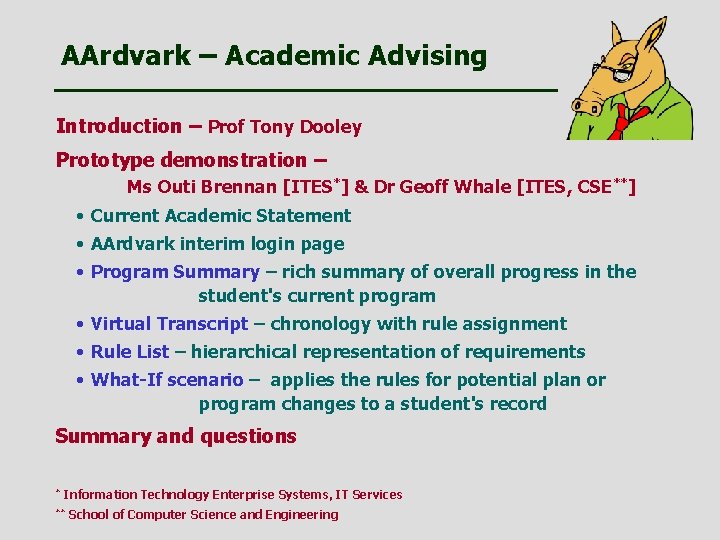 AArdvark – Academic Advising

Introduction – Prof Tony Dooley

Prototype demonstration –
Ms Outi Brennan [ITES$^{*}$] & Dr Geoff Whale [ITES, CSE$^{**}$]

• Current Academic Statement
• AArdvark interim login page
• Program Summary – rich summary of overall progress in the student's current program
• Virtual Transcript – chronology with rule assignment
• Rule List – hierarchical representation of requirements
• What-If scenario – applies the rules for potential plan or program changes to a student's record

Summary and questions

$^{*}$ Information Technology Enterprise Systems, IT Services
$^{**}$ School of Computer Science and Engineering